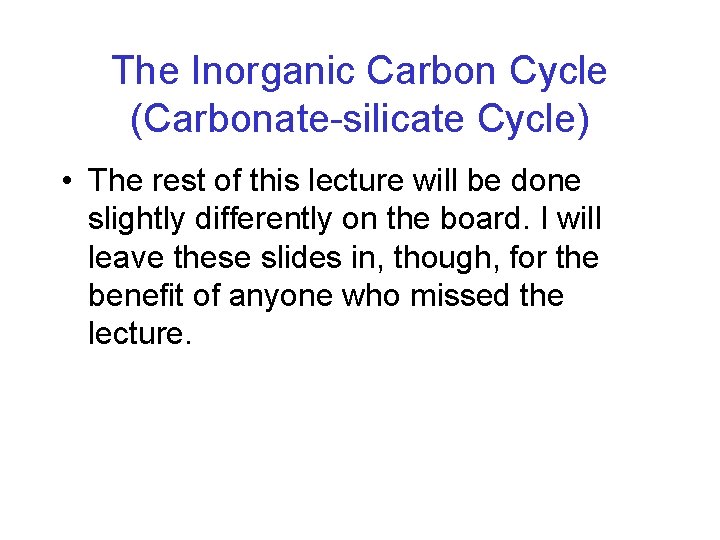 The Inorganic Carbon Cycle
(Carbonate-silicate Cycle)

• The rest of this lecture will be done slightly differently on the board. I will leave these slides in, though, for the benefit of anyone who missed the lecture.